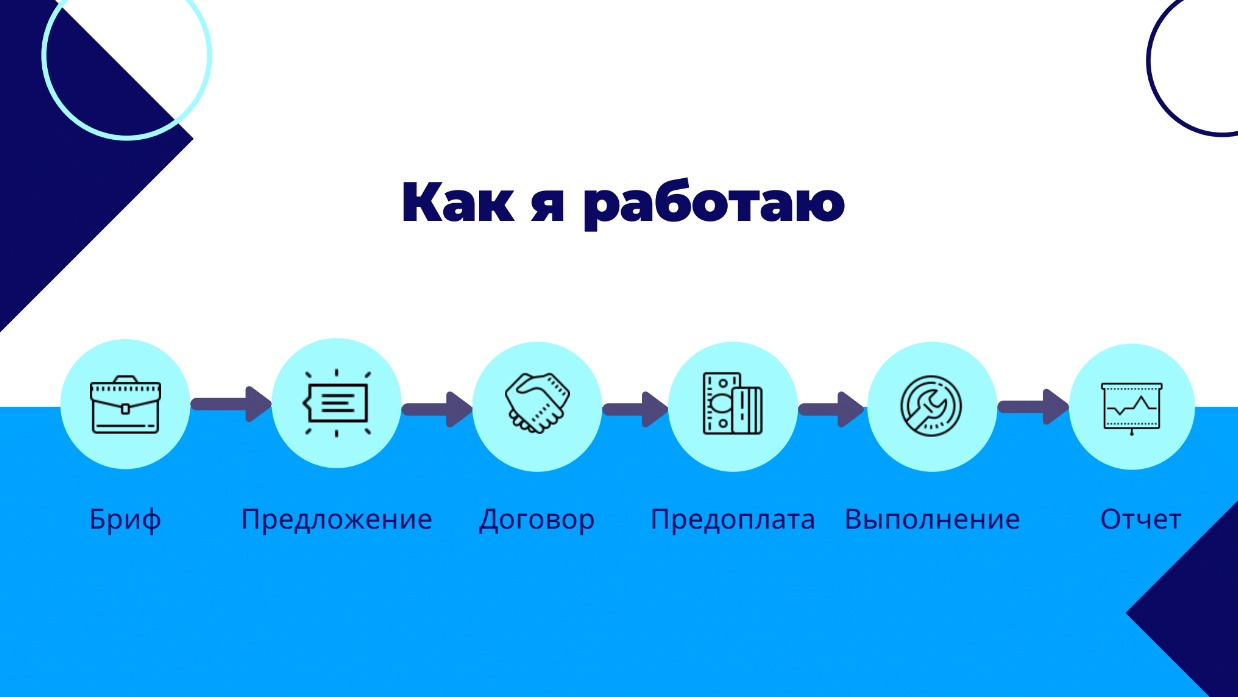 Как я работаю

Бриф
Предложение
Договор
Предоплата
Выполнение
Отчет